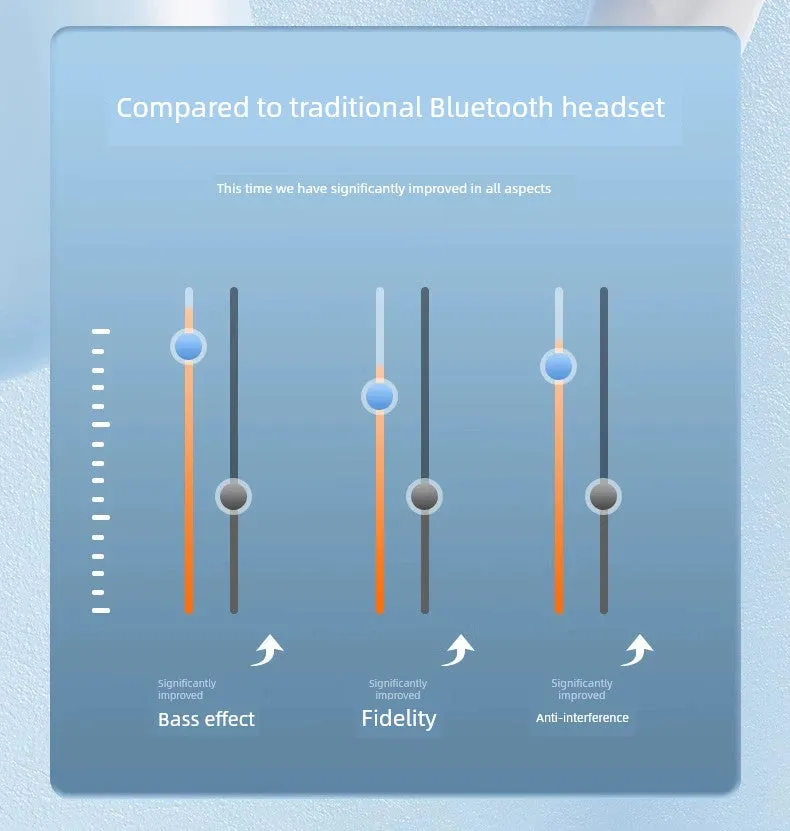 Compared to traditional Bluetooth headset

This time we have significantly improved in all aspects

Significantly improved
Bass effect

Significantly improved
Fidelity

Significantly improved
Anti-interference